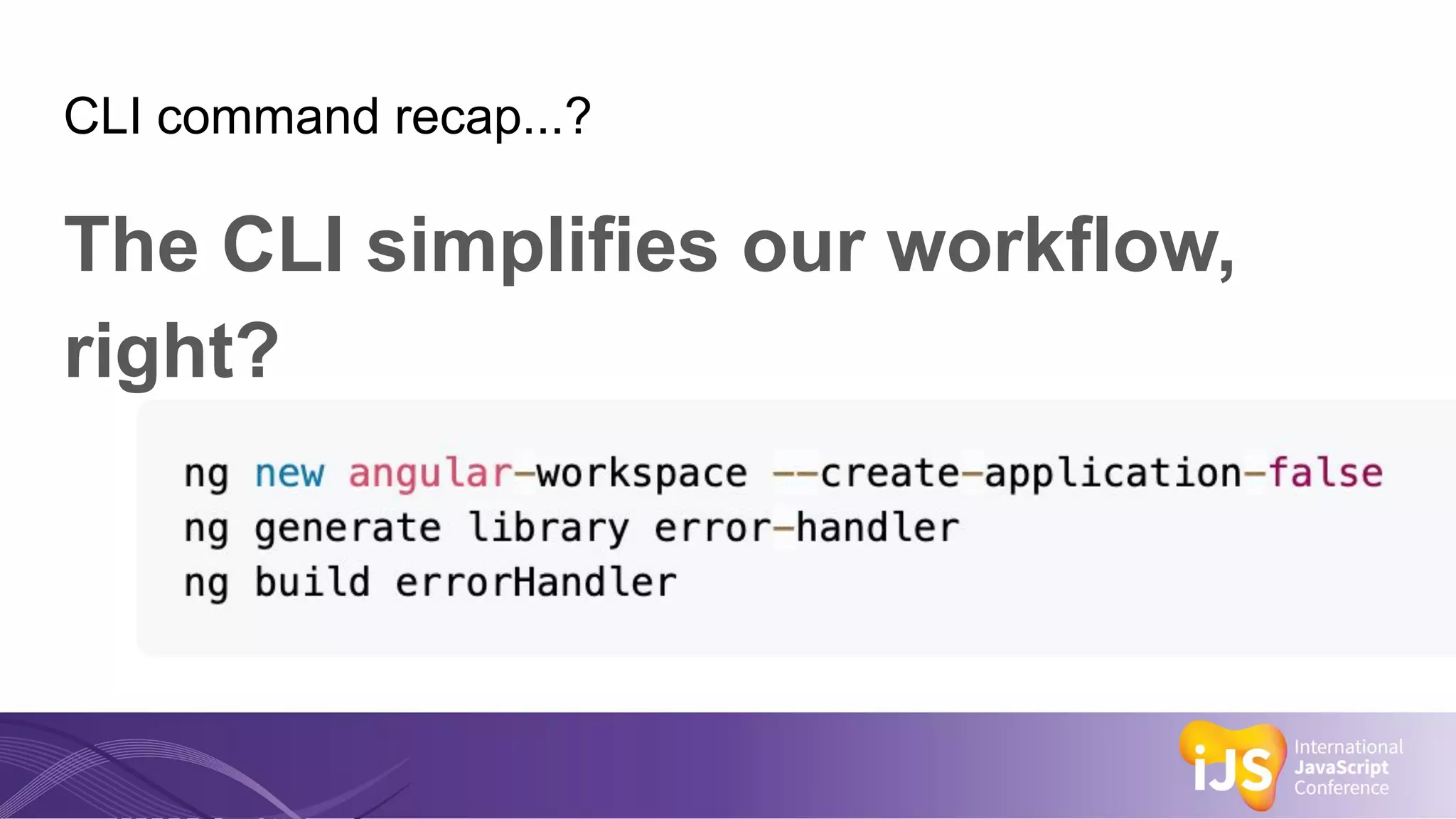 CLI command recap...?

The CLI simplifies our workflow, right?

ng new angular-workspace --create-application-false
ng generate library error-handler
ng build errorHandler

iJS International JavaScript Conference